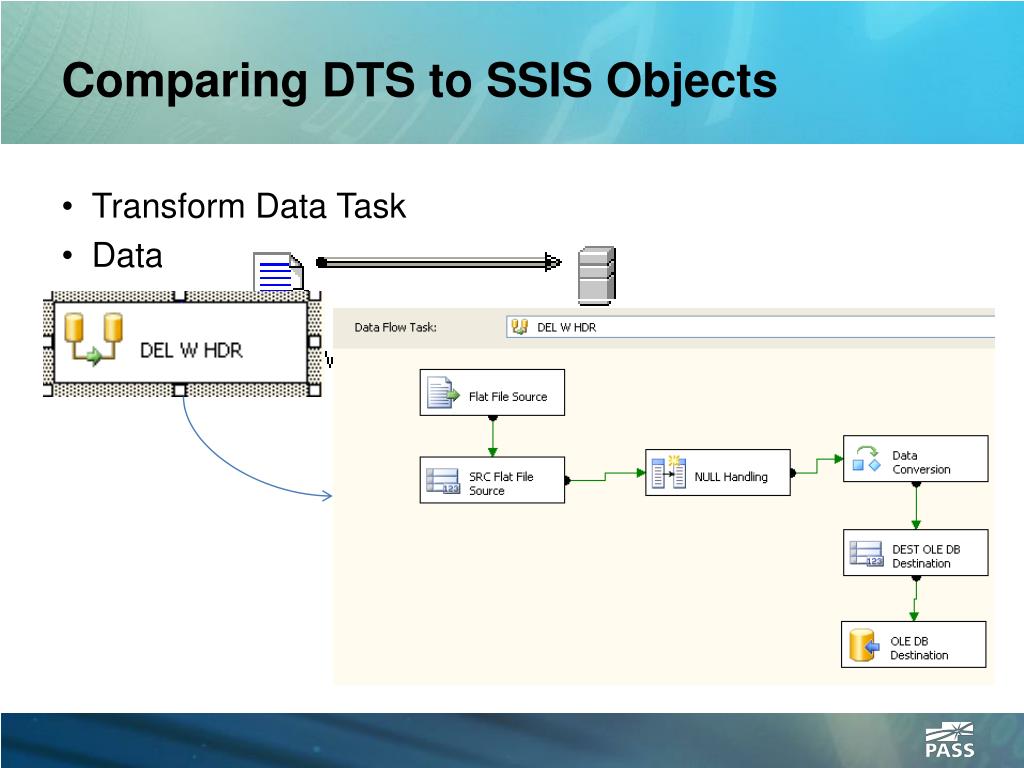 Comparing DTS to SSIS Objects

• Transform Data Task
• Data

DEL W HDR

Data Flow Task: DEL W HDR

Flat File Source

SRC Flat File Source

NULL Handling

Data Conversion

DEST OLE DB Destination

OLE DB Destination

PASS